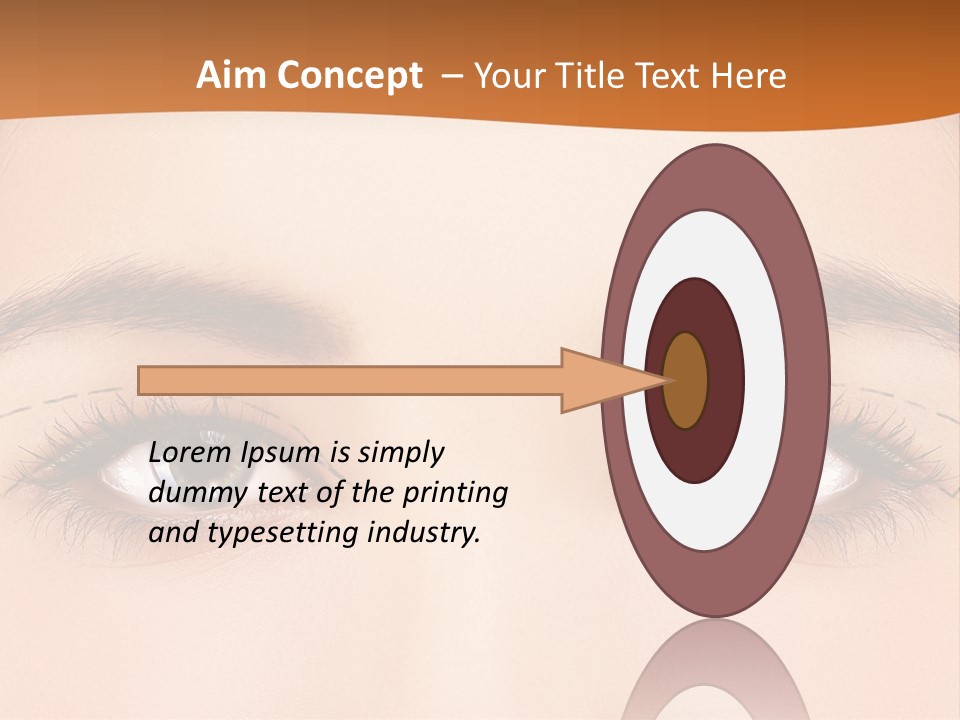 Aim Concept – Your Title Text Here

Lorem Ipsum is simply dummy text of the printing and typesetting industry.